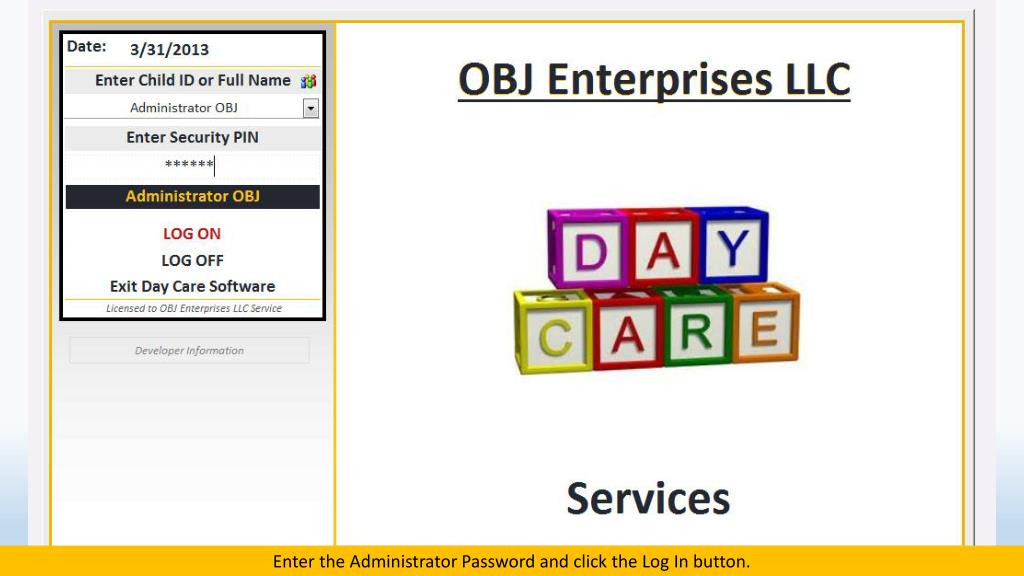 Date: 3/31/2013

Enter Child ID or Full Name

Administrator OBJ

Enter Security PIN

******

Administrator OBJ

LOG ON

LOG OFF

Exit Day Care Software

Licensed to OBJ Enterprises LLC Service

Developer Information

OBJ Enterprises LLC

DAY CARE

Services

Enter the Administrator Password and click the Log In button.